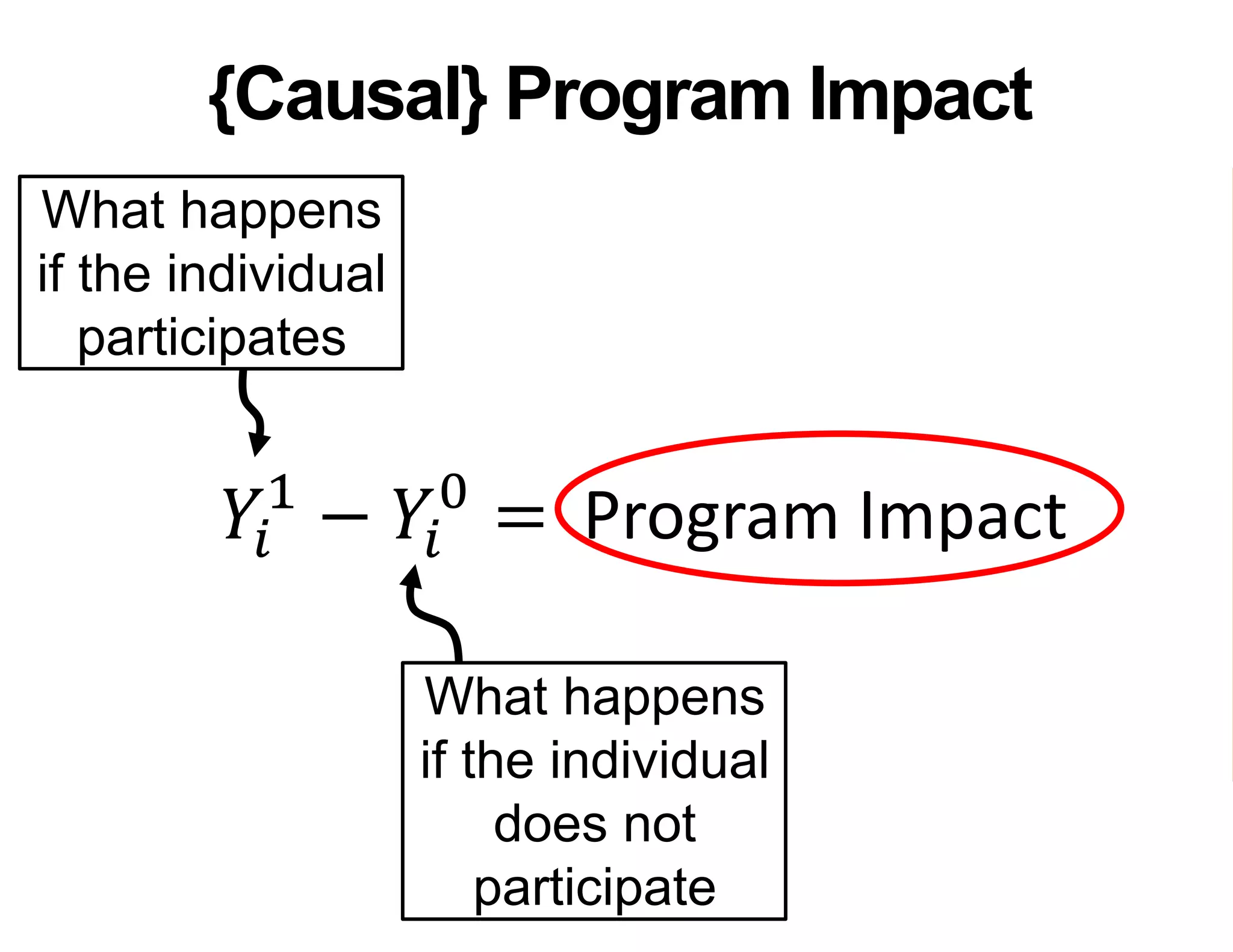 {Causal} Program Impact

What happens if the individual participates

$Y_i^1 - Y_i^0 =$ Program Impact

What happens if the individual does not participate